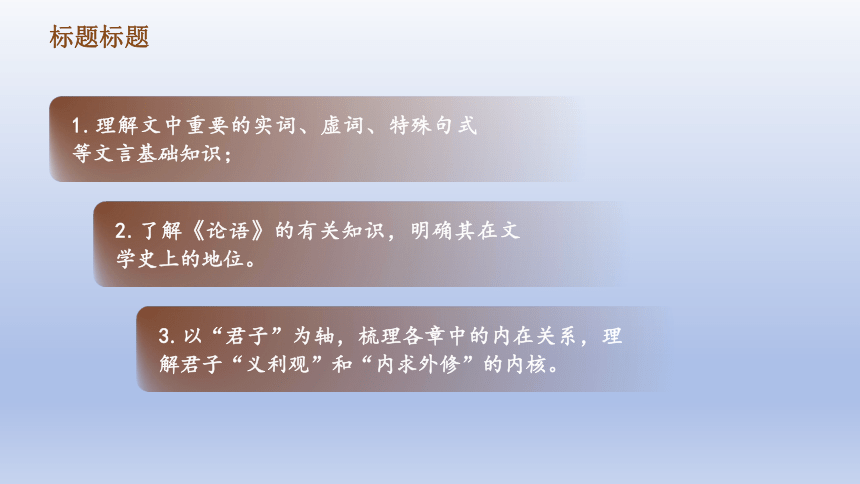 标题标题

1. 理解文中重要的实词、虚词、特殊句式等文言基础知识；

2. 了解《论语》的有关知识，明确其在文学史上的地位。

3. 以“君子”为轴，梳理各章中的内在关系，理解君子“义利观”和“内求外修”的内核。